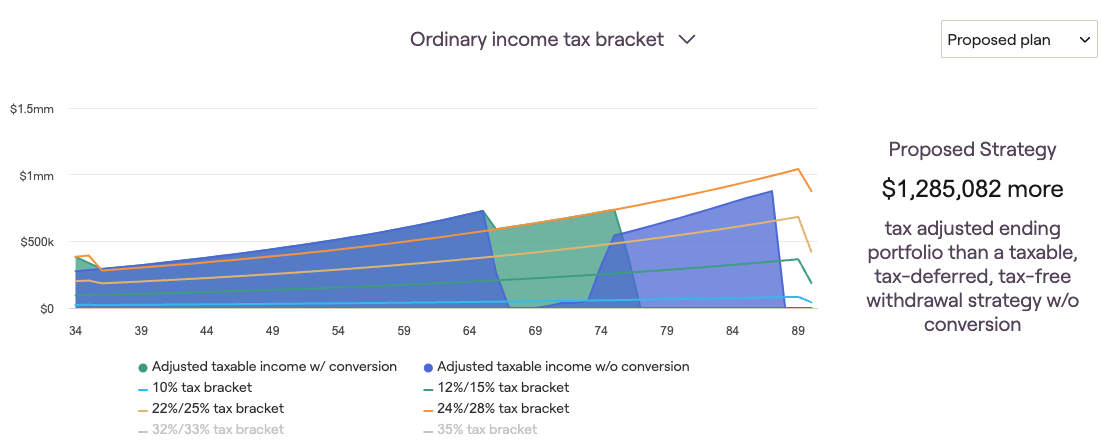 Ordinary income tax bracket

Proposed plan

$1.5mm
$1mm
$500k
$0

34 39 44 49 54 59 64 69 74 79 84 89

Adjusted taxable income w/ conversion
Adjusted taxable income w/o conversion
10% tax bracket
12%/15% tax bracket
22%/25% tax bracket
24%/28% tax bracket
32%/33% tax bracket
35% tax bracket

Proposed Strategy

$1,285,082 more

tax adjusted ending portfolio than a taxable, tax-deferred, tax-free withdrawal strategy w/o conversion